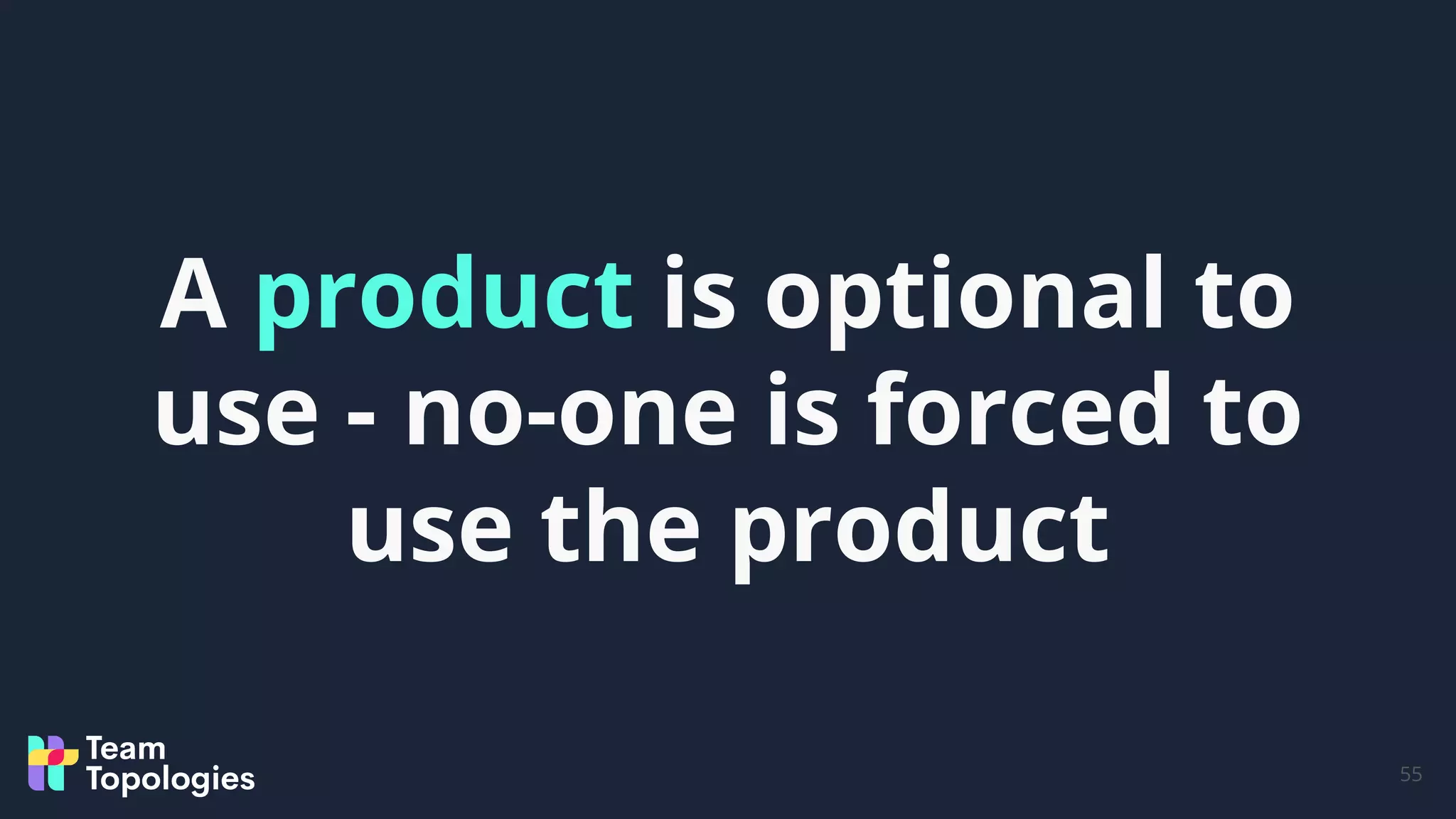 A product is optional to use - no-one is forced to use the product

Team Topologies

55